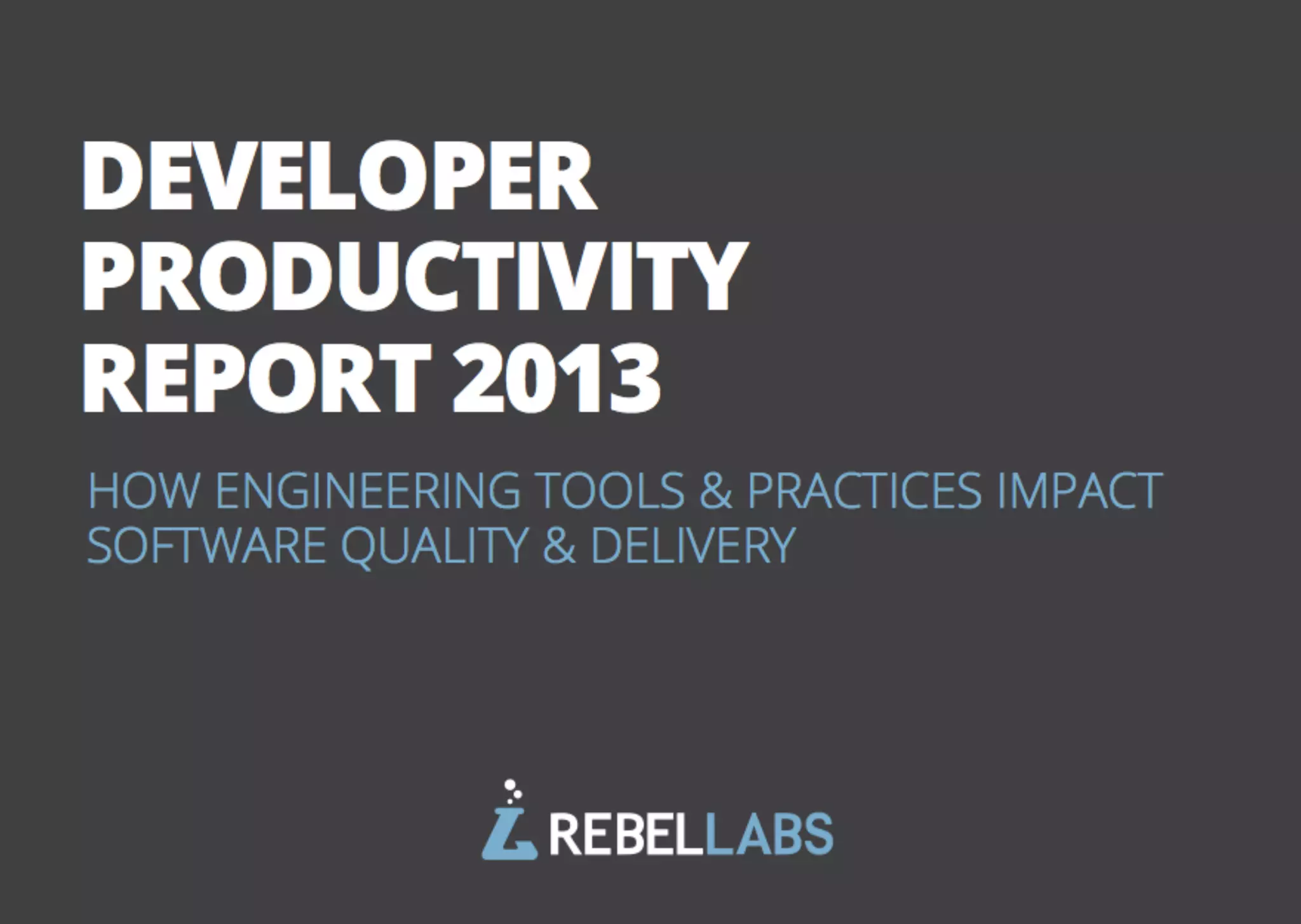 DEVELOPER PRODUCTIVITY REPORT 2013

HOW ENGINEERING TOOLS & PRACTICES IMPACT SOFTWARE QUALITY & DELIVERY

REBELLABS